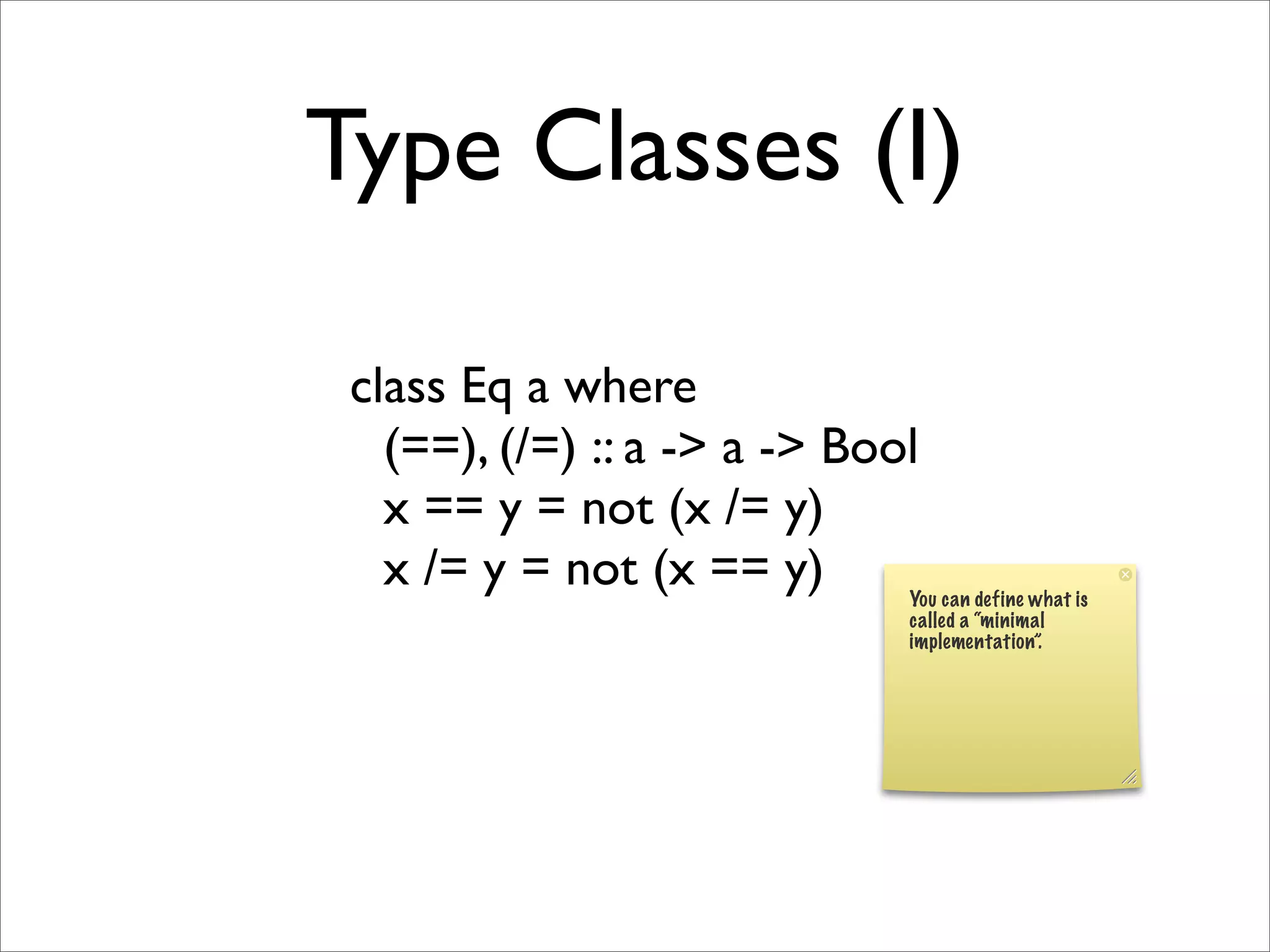 Type Classes (I)

class Eq a where
(==), (/=) :: a -> a -> Bool
x == y = not (x /= y)
x /= y = not (x == y)

You can define what is called a "minimal implementation".